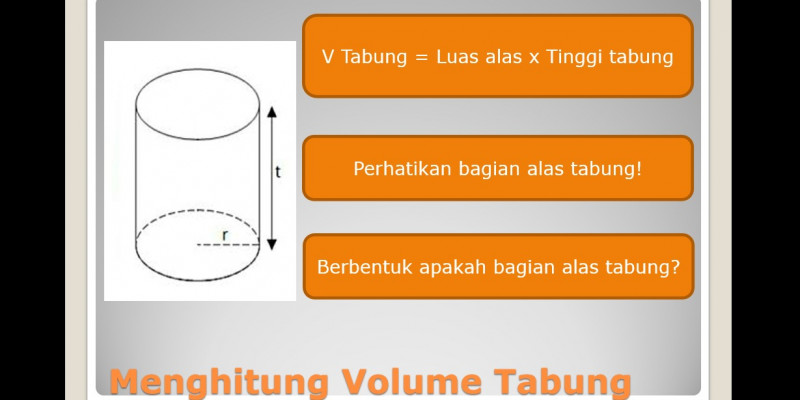 t

r

V Tabung = Luas alas x Tinggi tabung

Perhatikan bagian alas tabung!

Berbentuk apakah bagian alas tabung?

Menghitung Volume Tabung